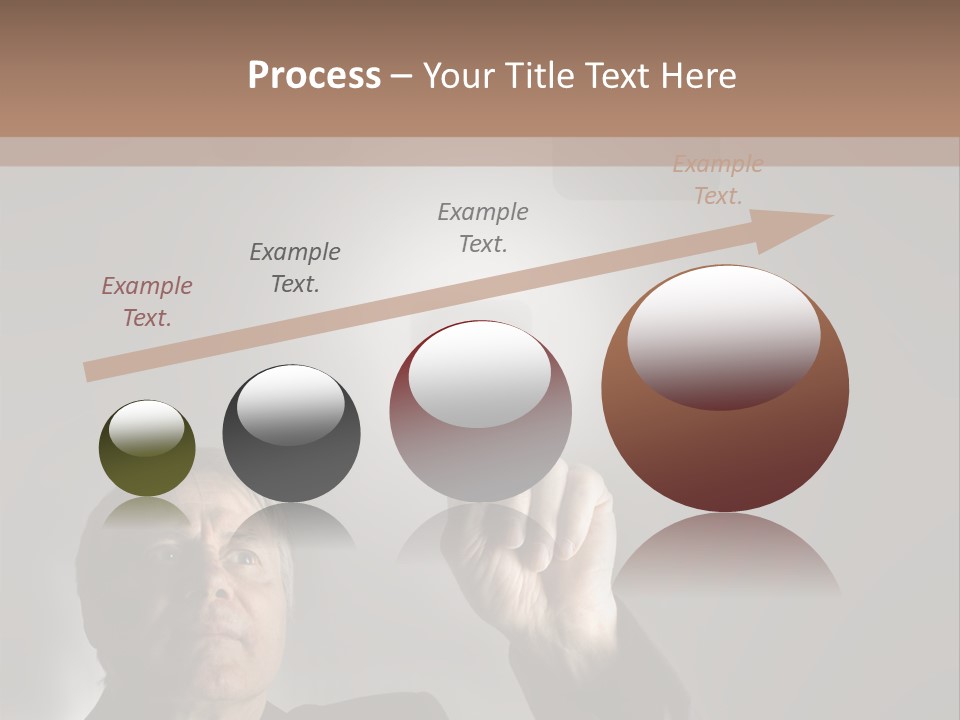 Process – Your Title Text Here

Example Text.

Example Text.

Example Text.

Example Text.